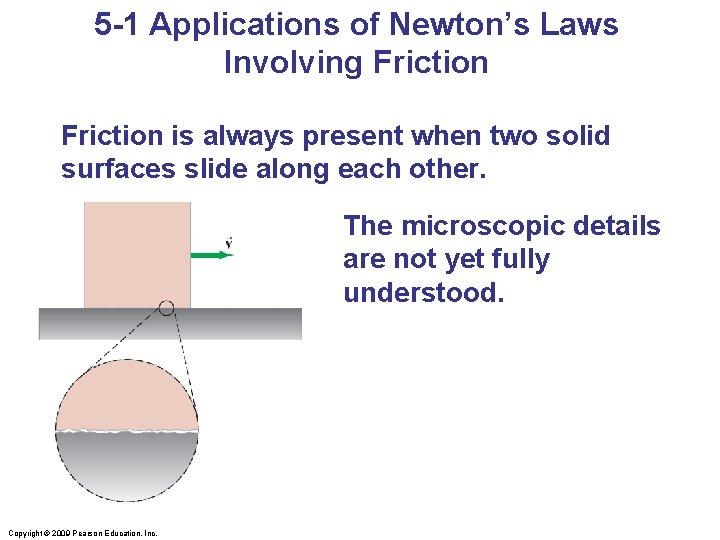 5-1 Applications of Newton's Laws Involving Friction

Friction is always present when two solid surfaces slide along each other.

$\vec{v}$

The microscopic details are not yet fully understood.

Copyright © 2009 Pearson Education, Inc.